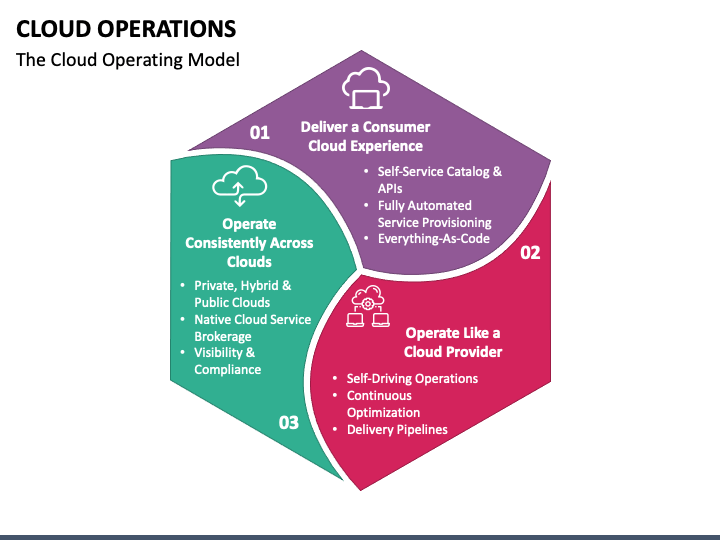 CLOUD OPERATIONS
The Cloud Operating Model

01
Deliver a Consumer Cloud Experience
• Self-Service Catalog & APIs
• Fully Automated Service Provisioning
• Everything-As-Code

02
Operate Like a Cloud Provider
• Self-Driving Operations
• Continuous Optimization
• Delivery Pipelines

03
Operate Consistently Across Clouds
• Private, Hybrid & Public Clouds
• Native Cloud Service Brokerage
• Visibility & Compliance